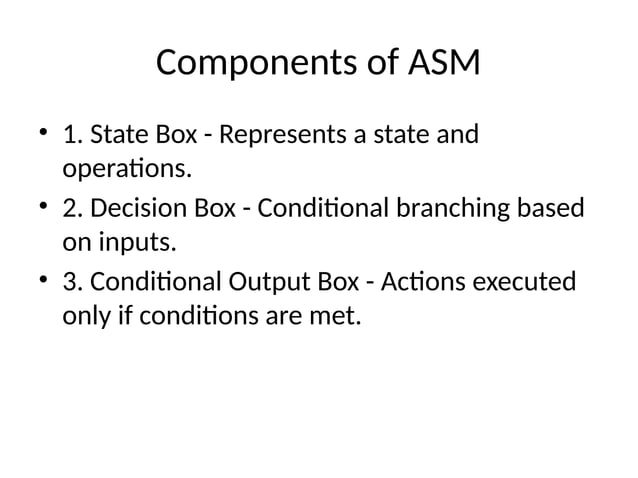 Components of ASM

• 1. State Box - Represents a state and operations.
• 2. Decision Box - Conditional branching based on inputs.
• 3. Conditional Output Box - Actions executed only if conditions are met.